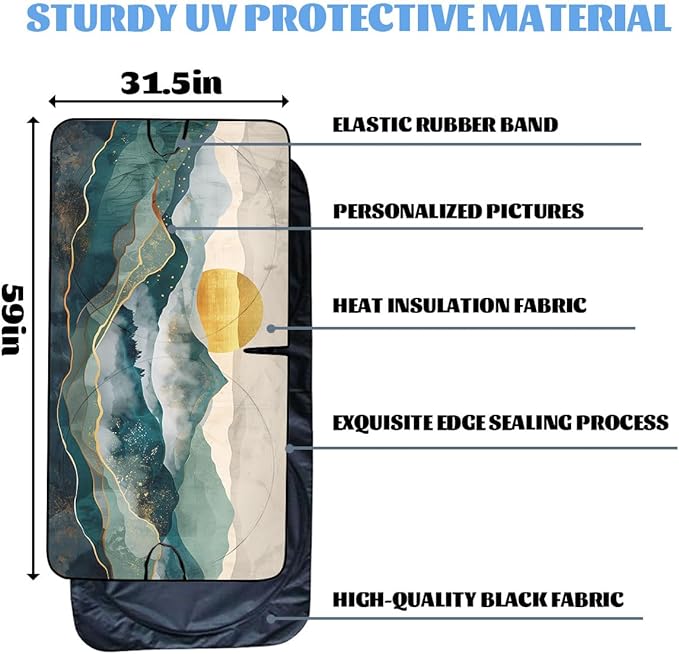 STURDY UV PROTECTIVE MATERIAL

31.5in

59in

ELASTIC RUBBER BAND

PERSONALIZED PICTURES

HEAT INSULATION FABRIC

EXQUISITE EDGE SEALING PROCESS

HIGH-QUALITY BLACK FABRIC